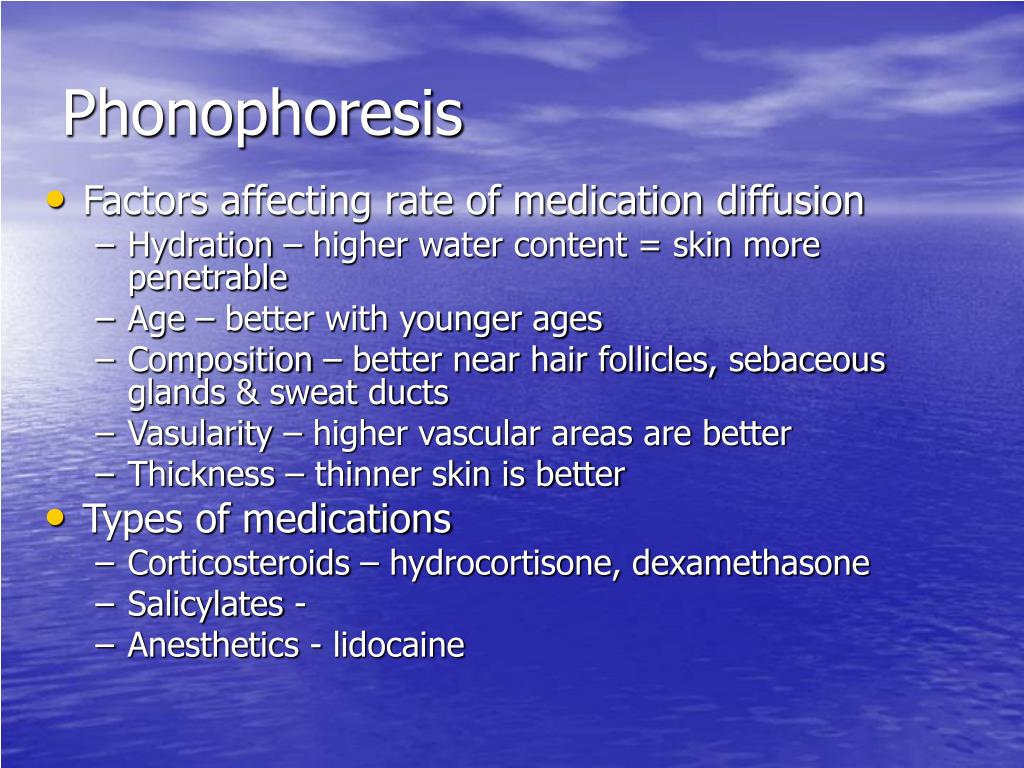 Phonophoresis

• Factors affecting rate of medication diffusion
– Hydration – higher water content = skin more penetrable
– Age – better with younger ages
– Composition – better near hair follicles, sebaceous glands & sweat ducts
– Vasularity – higher vascular areas are better
– Thickness – thinner skin is better

• Types of medications
– Corticosteroids – hydrocortisone, dexamethasone
– Salicylates -
– Anesthetics - lidocaine